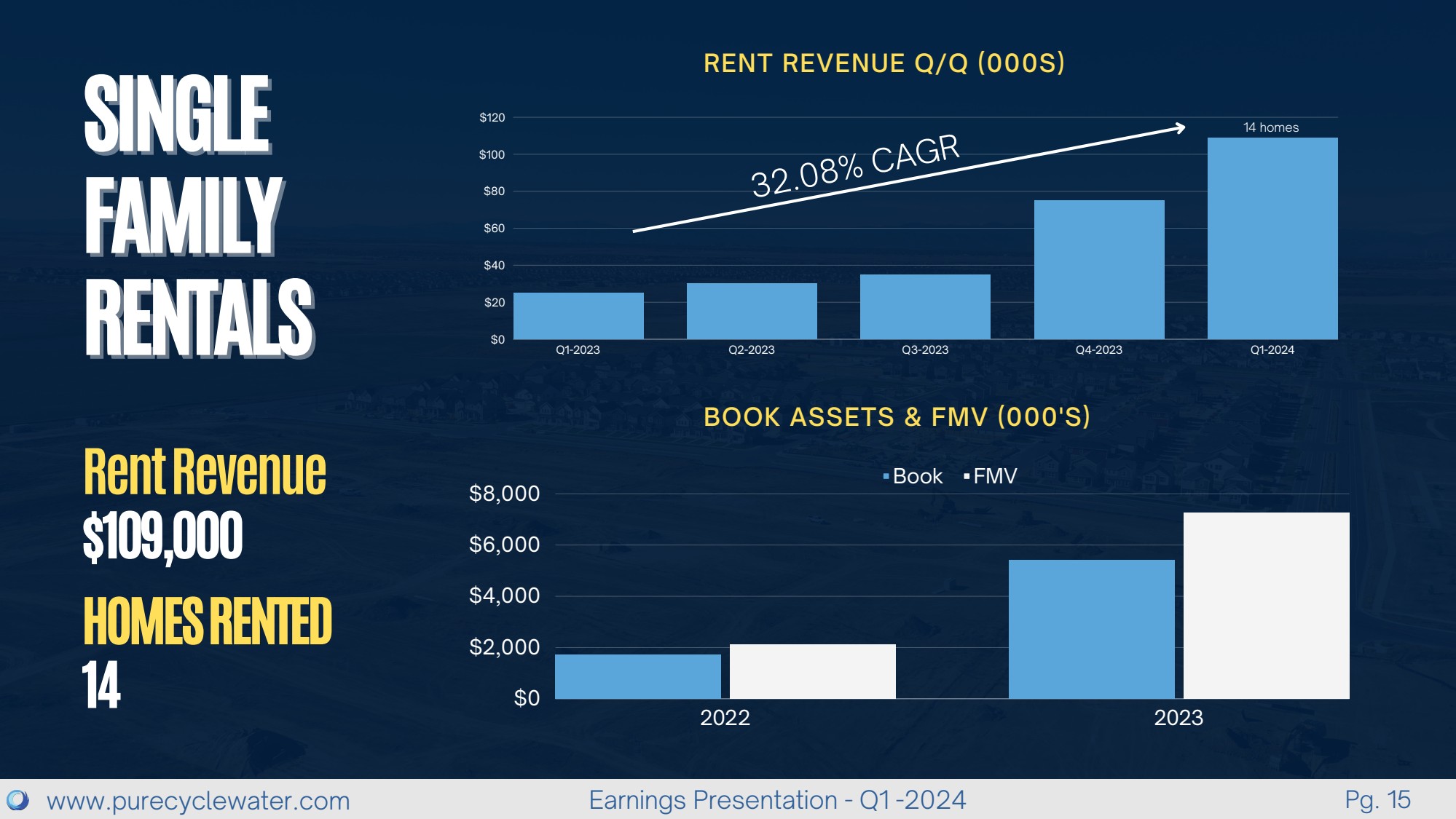 SINGLE FAMILY RENTALS

Rent Revenue
$109,000

HOMES RENTED
14

RENT REVENUE Q/Q (000S)

$120
$100
$80
$60
$40
$20
$0

32.08% CAGR

14 homes

Q1-2023
Q2-2023
Q3-2023
Q4-2023
Q1-2024

BOOK ASSETS & FMV (000'S)

Book FMV

$8,000
$6,000
$4,000
$2,000
$0

2022
2023

www.purecyclewater.com

Earnings Presentation - Q1 -2024

Pg. 15